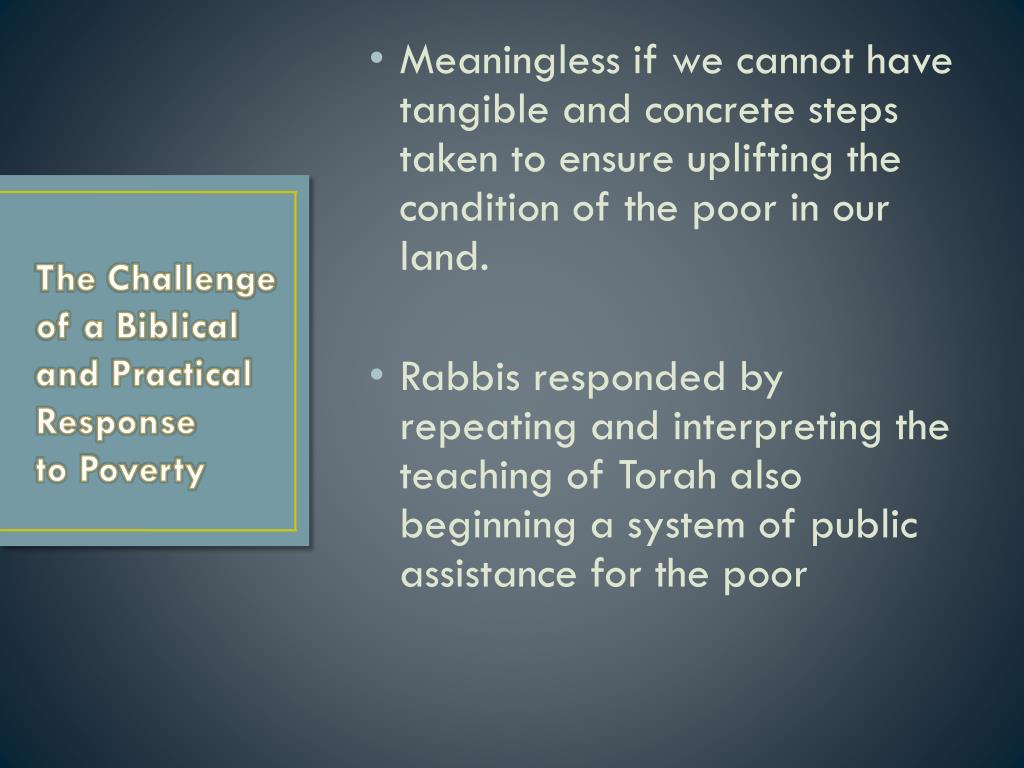 The Challenge of a Biblical and Practical Response to Poverty

• Meaningless if we cannot have tangible and concrete steps taken to ensure uplifting the condition of the poor in our land.

• Rabbis responded by repeating and interpreting the teaching of Torah also beginning a system of public assistance for the poor